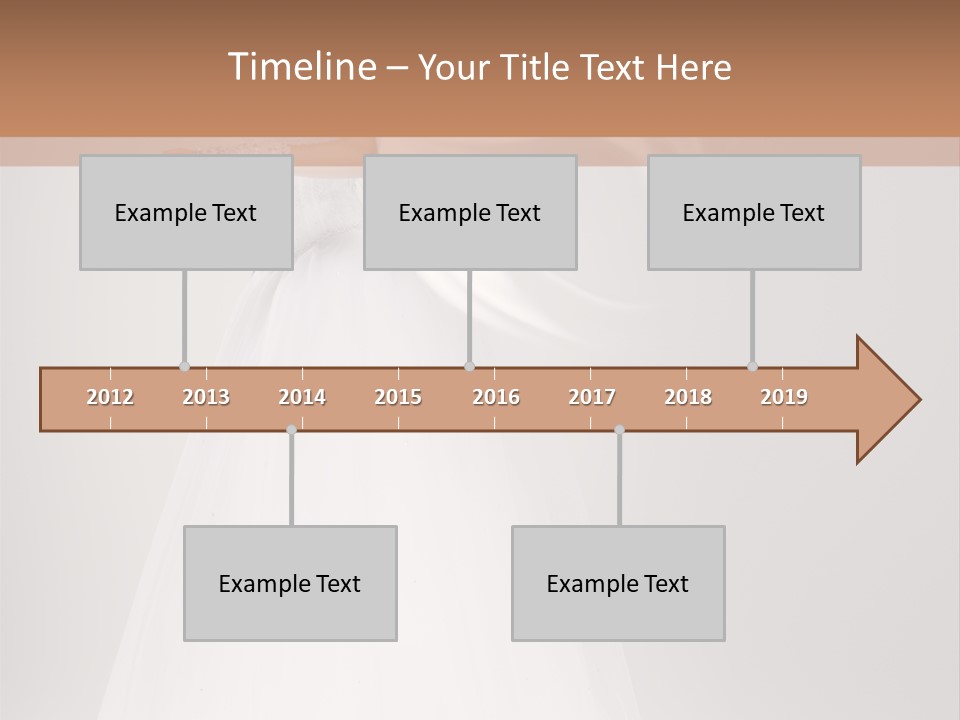 Timeline – Your Title Text Here

Example Text

Example Text

Example Text

2012 2013 2014 2015 2016 2017 2018 2019

Example Text

Example Text